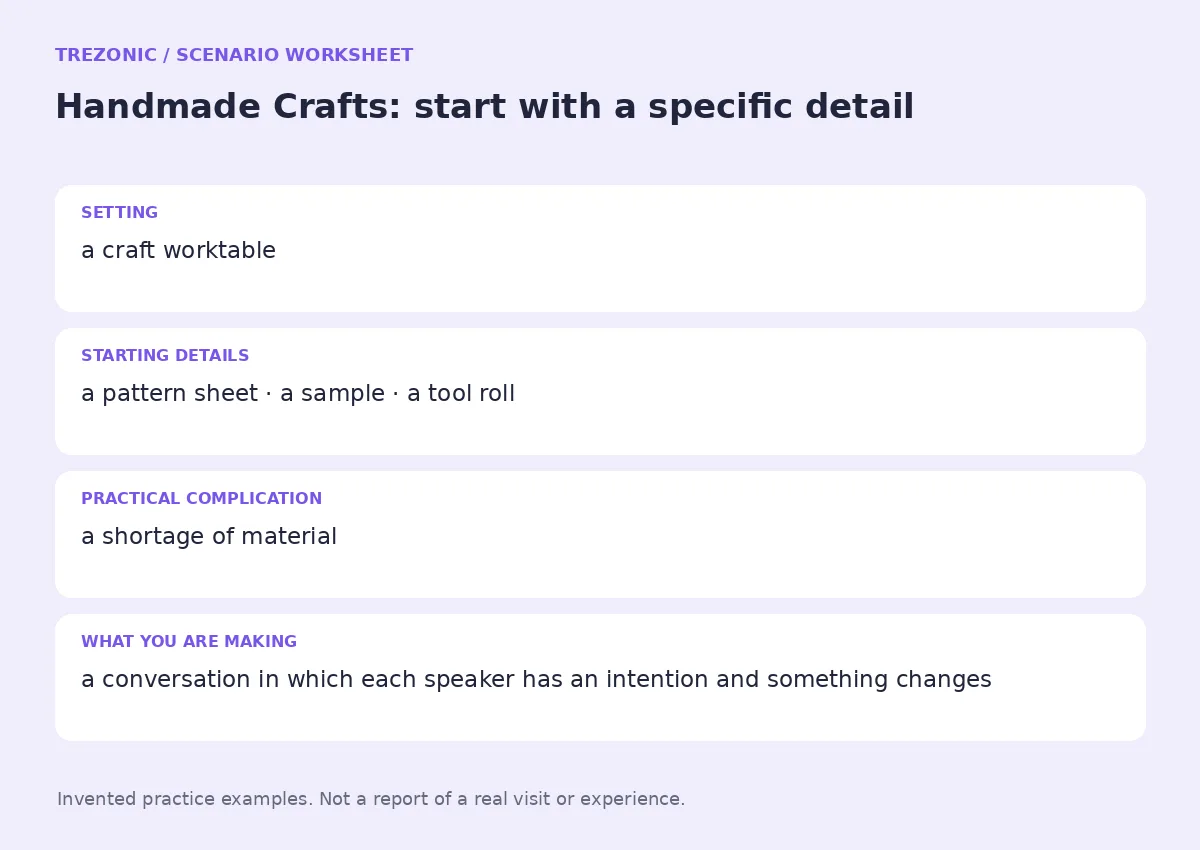 TREZONIC / SCENARIO WORKSHEET

Handmade Crafts: start with a specific detail

SETTING

a craft worktable

STARTING DETAILS

a pattern sheet · a sample · a tool roll

PRACTICAL COMPLICATION

a shortage of material

WHAT YOU ARE MAKING

a conversation in which each speaker has an intention and something changes

Invented practice examples. Not a report of a real visit or experience.